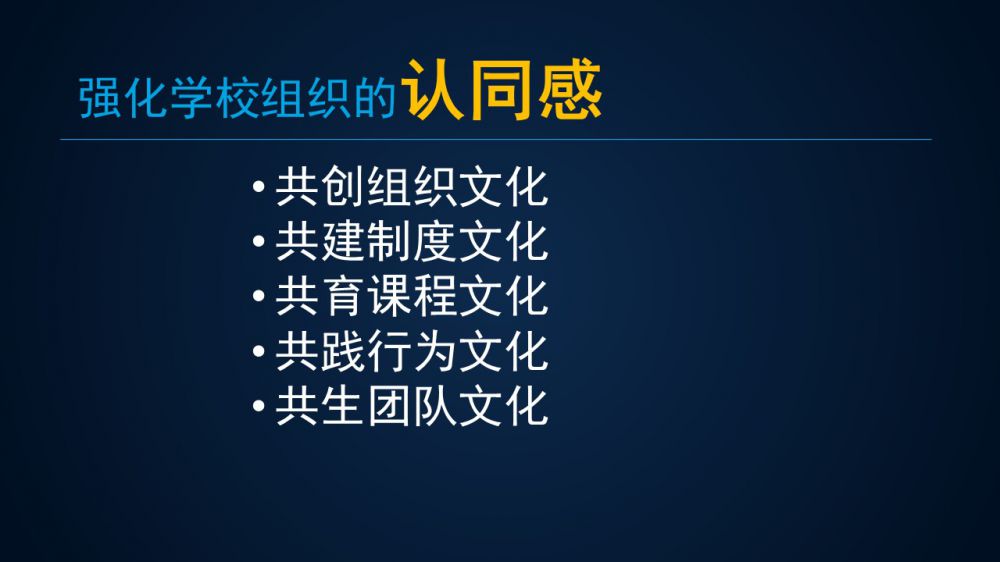 强化学校组织的认同感

• 共创组织文化
• 共建制度文化
• 共育课程文化
• 共践行为文化
• 共生团队文化